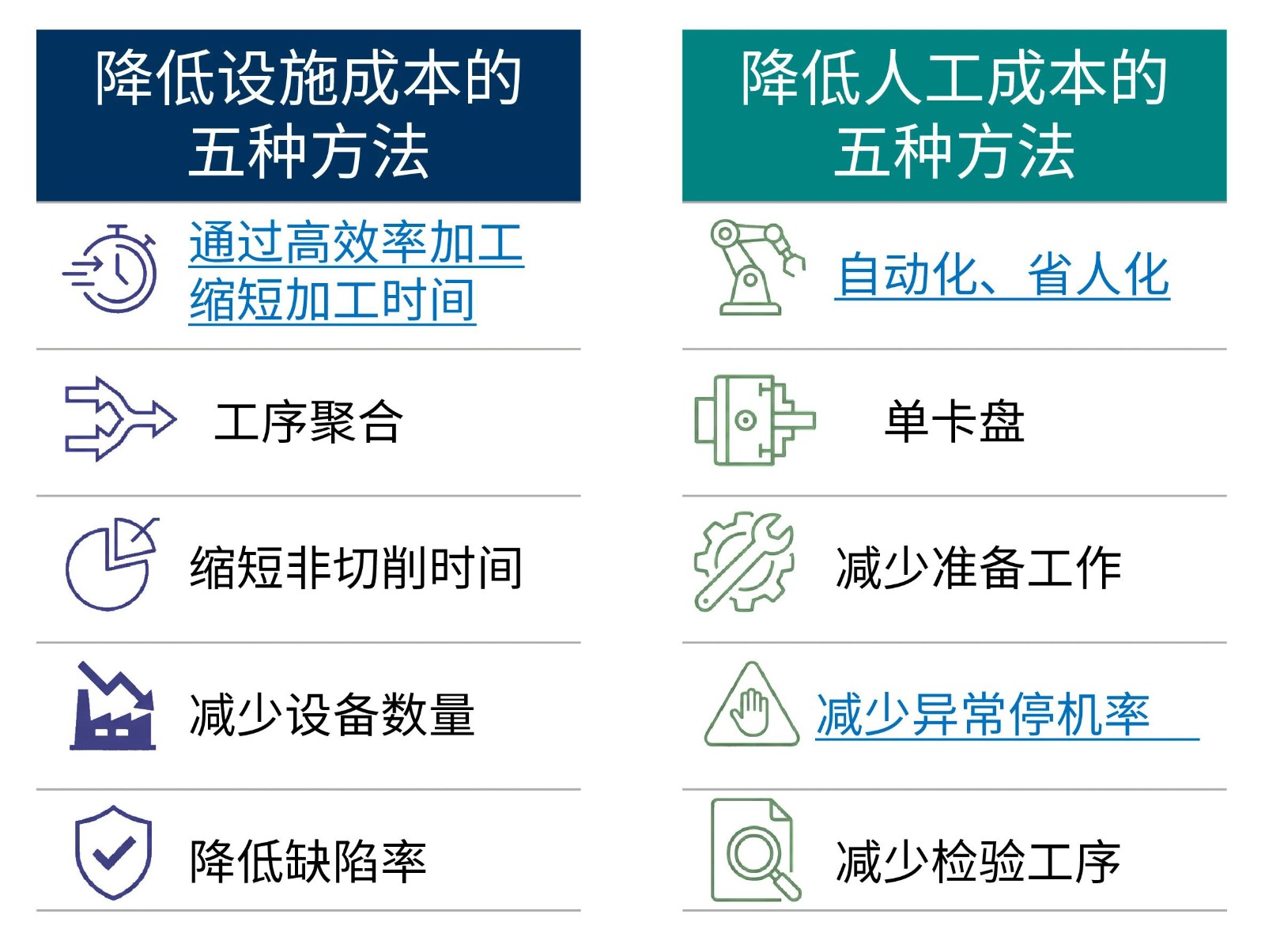 降低设施成本的五种方法

通过高效率加工缩短加工时间

工序聚合

缩短非切削时间

减少设备数量

降低缺陷率

降低人工成本的五种方法

自动化、省人化

单卡盘

减少准备工作

减少异常停机率

减少检验工序